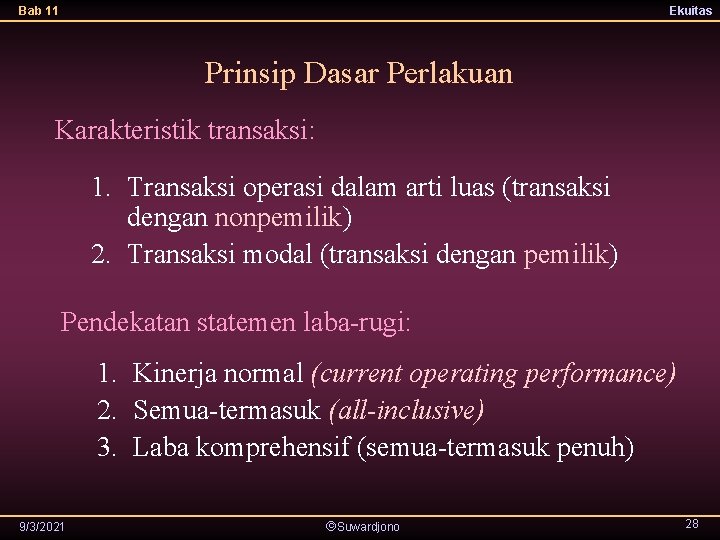 Bab 11

Ekuitas

Prinsip Dasar Perlakuan

Karakteristik transaksi:

1. Transaksi operasi dalam arti luas (transaksi dengan nonpemilik)
2. Transaksi modal (transaksi dengan pemilik)

Pendekatan statemen laba-rugi:

1. Kinerja normal (current operating performance)
2. Semua-termasuk (all-inclusive)
3. Laba komprehensif (semua-termasuk penuh)

9/3/2021

©Suwardjono

28